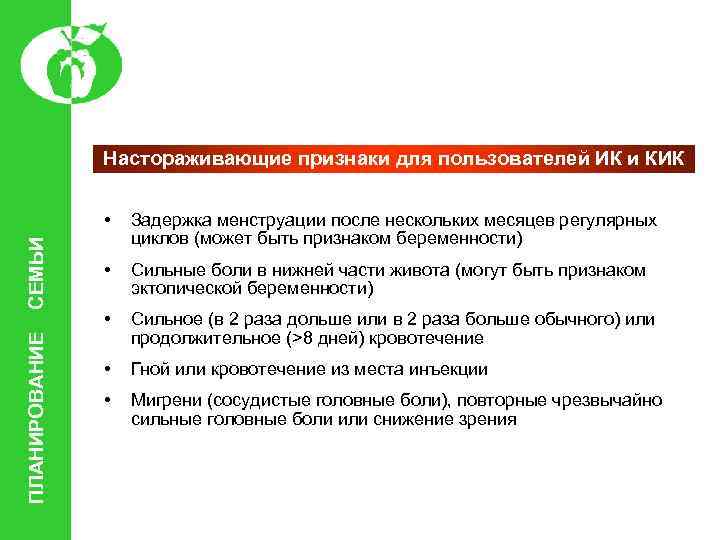 ПЛАНИРОВАНИЕ СЕМЬИ

Настораживающие признаки для пользователей ИК и КИК

• Задержка менструации после нескольких месяцев регулярных циклов (может быть признаком беременности)

• Сильные боли в нижней части живота (могут быть признаком эктопической беременности)

• Сильное (в 2 раза дольше или в 2 раза больше обычного) или продолжительное (>8 дней) кровотечение

• Гной или кровотечение из места инъекции

• Мигрени (сосудистые головные боли), повторные чрезвычайно сильные головные боли или снижение зрения